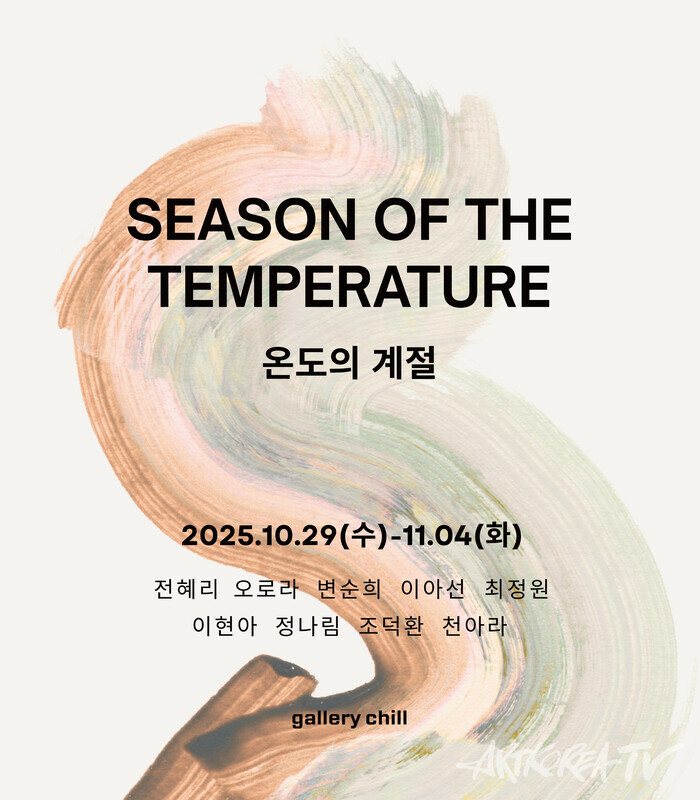 SEASON OF THE TEMPERATURE

온도의 계절

2025.10.29(수)-11.04(화)

전혜리 오로라 변순희 이아선 최정원
이현아 정나림 조덕환 천아라

gallery chill

ARTKOREA TV